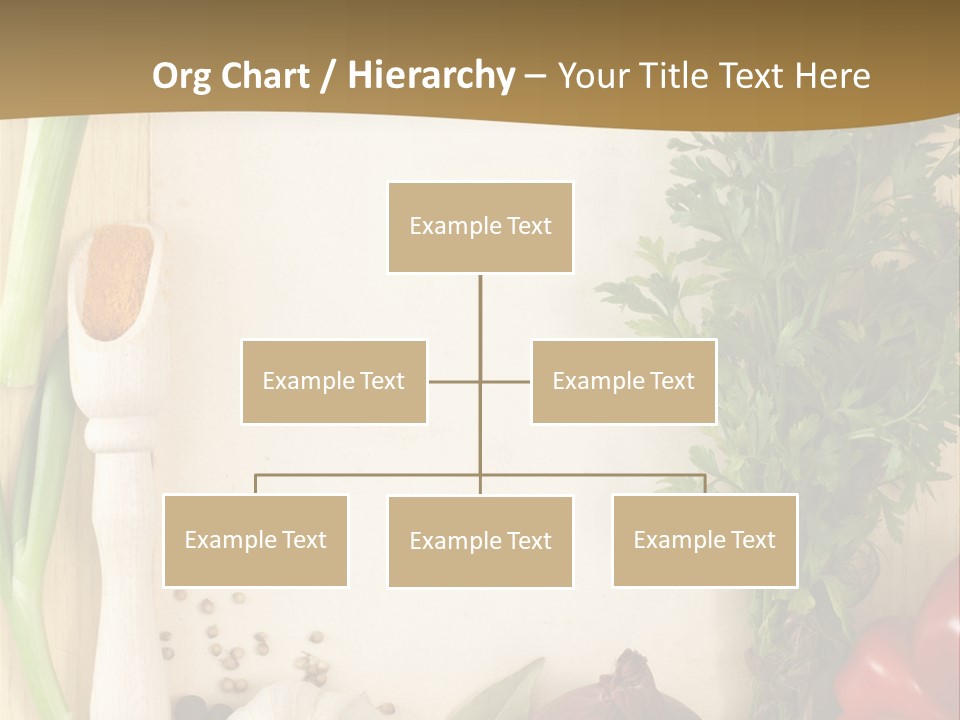 Org Chart / Hierarchy – Your Title Text Here

Example Text

Example Text

Example Text

Example Text

Example Text

Example Text